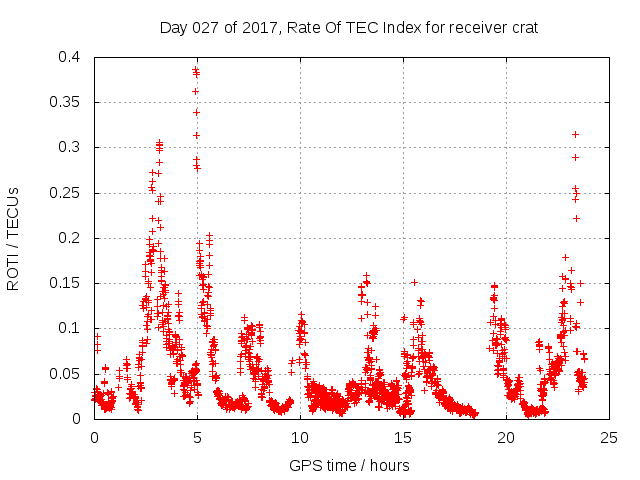 Day 027 of 2017, Rate Of TEC Index for receiver crat

ROTI / TECUs

0.4
0.35
0.3
0.25
0.2
0.15
0.1
0.05
0

0
5
10
15
20
25

GPS time / hours